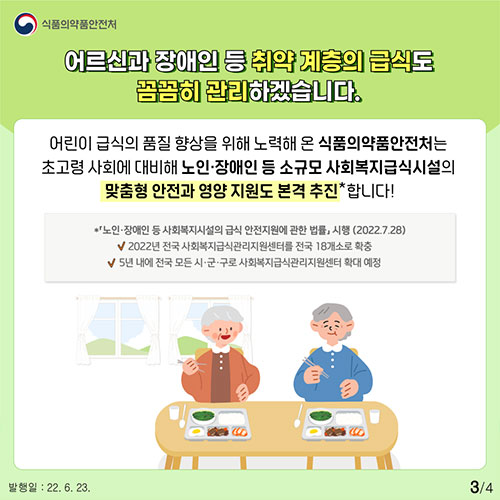 식품의약품안전처

어르신과 장애인 등 취약 계층의 급식도 꼼꼼히 관리하겠습니다.

어린이 급식의 품질 향상을 위해 노력해 온 식품의약품안전처는 초고령 사회에 대비해 노인·장애인 등 소규모 사회복지급식시설의 맞춤형 안전과 영양 지원도 본격 추진*합니다!

*「노인·장애인 등 사회복지시설의 급식 안전지원에 관한 법률」 시행 (2022.7.28)
✔ 2022년 전국 사회복지급식관리지원센터를 전국 18개소로 확충
✔ 5년 내에 전국 모든 시·군·구로 사회복지급식관리지원센터 확대 예정

발행일 : 22. 6. 23.

3/4